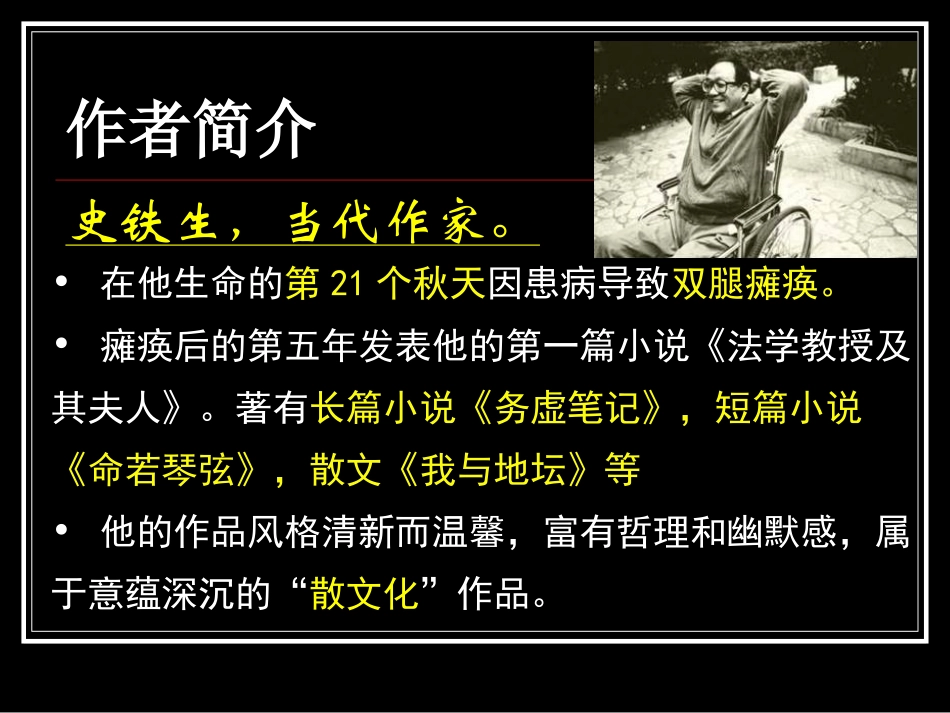 作者简介

史铁生，当代作家。

• 在他生命的第 21 个秋天因患病导致双腿瘫痪。

• 瘫痪后的第五年发表他的第一篇小说《法学教授及其夫人》。著有长篇小说《务虚笔记》，短篇小说《命若琴弦》，散文《我与地坛》等

• 他的作品风格清新而温馨，富有哲理和幽默感，属于意蕴深沉的“散文化”作品。